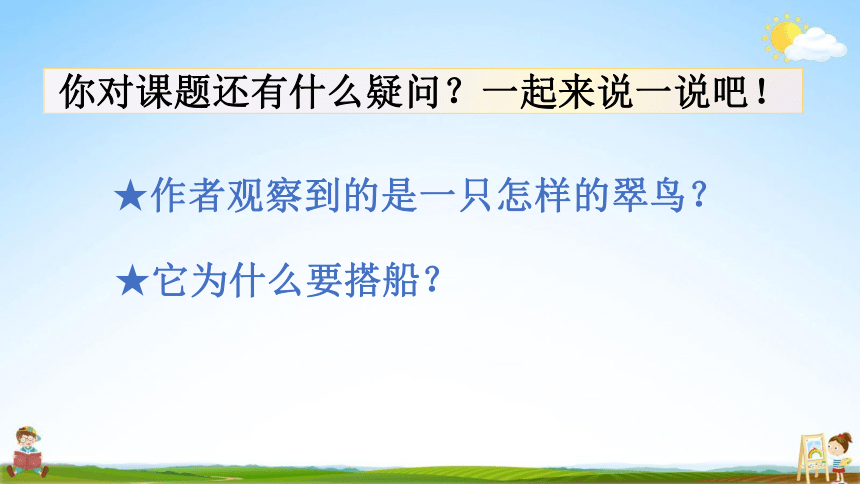 你对课题还有什么疑问？一起来说一说吧！

★作者观察到的是一只怎样的翠鸟？

★它为什么要搭船？